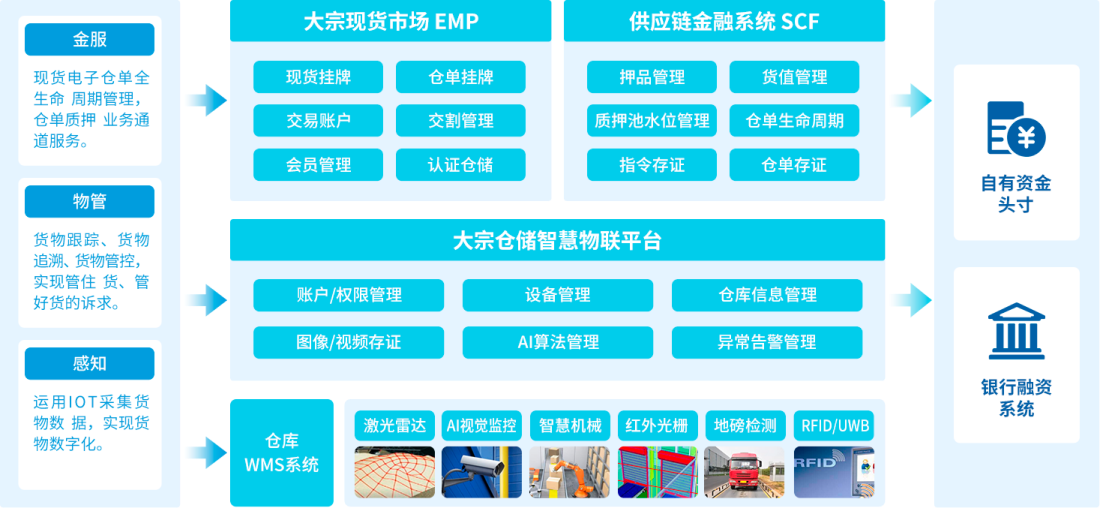 金服

现货电子仓单全生命 周期管理，仓单质押 业务通道服务。

物管

货物跟踪、货物追溯、货物管控，实现管住 货、管好货的诉求。

感知

运用IOT采集货物数 据，实现货物数字化。

大宗现货市场 EMP

现货挂牌
仓单挂牌
交易账户
交割管理
会员管理
认证仓储

供应链金融系统 SCF

押品管理
货值管理
质押池水位管理
仓单生命周期
指令存证
仓单存证

大宗仓储智慧物联平台

账户/权限管理
设备管理
仓库信息管理
图像/视频存证
AI算法管理
异常告警管理

仓库
WMS系统

激光雷达
AI视觉监控
智慧机械
红外光栅
地磅检测
RFID/UWB

RFID

自有资金头寸

银行融资系统